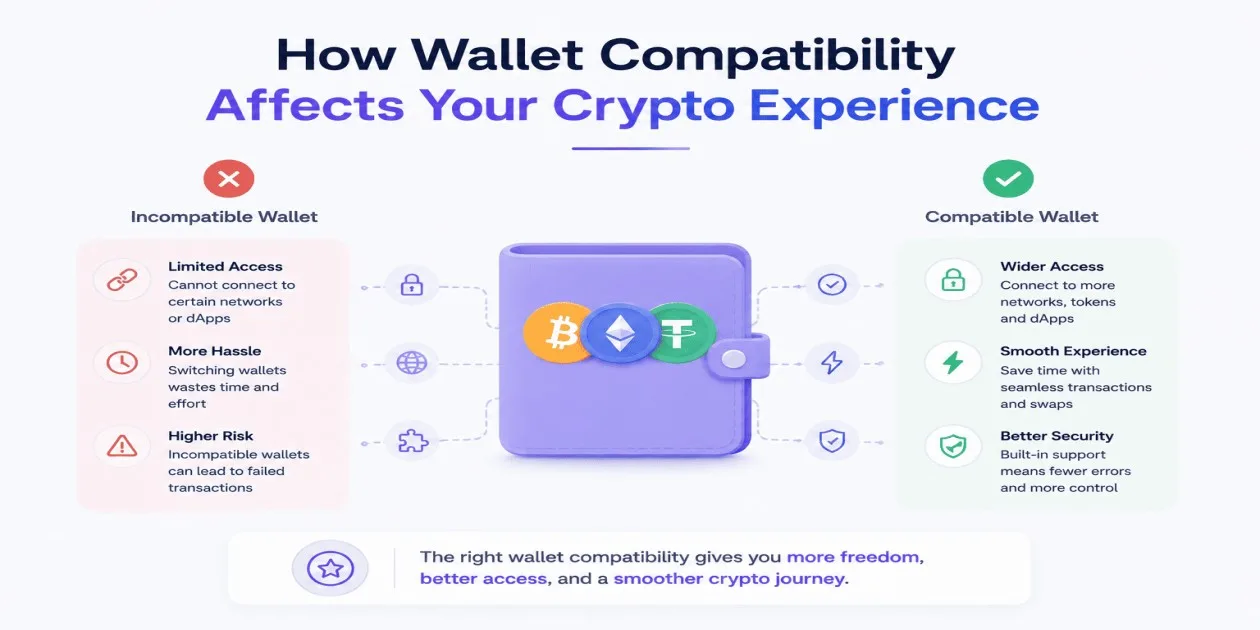 How Wallet Compatibility
Affects Your Crypto Experience

Incompatible Wallet

Limited Access
Cannot connect to certain networks or dApps

More Hassle
Switching wallets wastes time and effort

Higher Risk
Incompatible wallets can lead to failed transactions

Compatible Wallet

Wider Access
Connect to more networks, tokens and dApps

Smooth Experience
Save time with seamless transactions and swaps

Better Security
Built-in support means fewer errors and more control

The right wallet compatibility gives you more freedom, better access, and a smoother crypto journey.